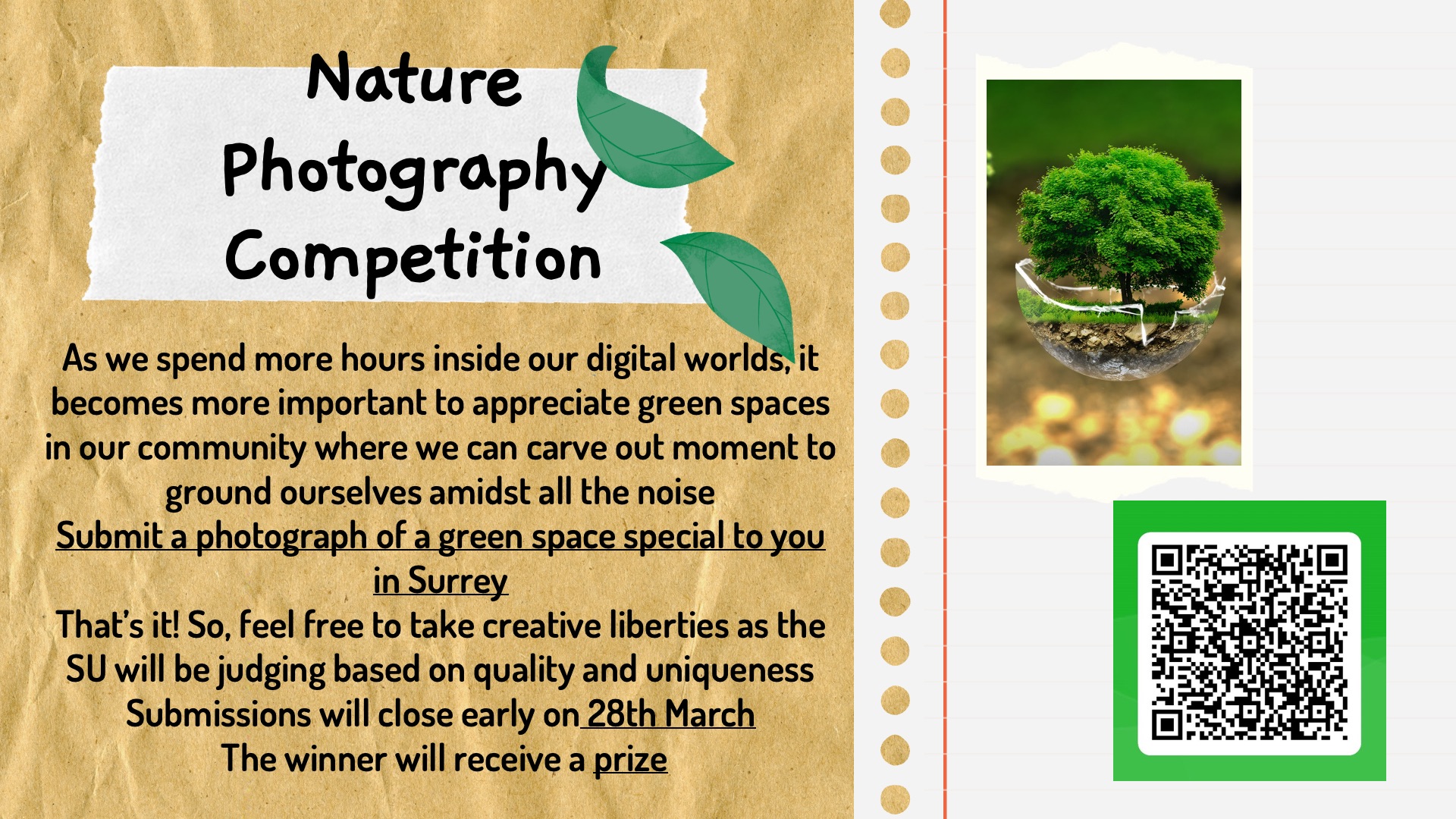 Nature Photography Competition

As we spend more hours inside our digital worlds, it becomes more important to appreciate green spaces in our community where we can carve out moment to ground ourselves amidst all the noise

Submit a photograph of a green space special to you in Surrey

That's it! So, feel free to take creative liberties as the SU will be judging based on quality and uniqueness

Submissions will close early on 28th March

The winner will receive a prize